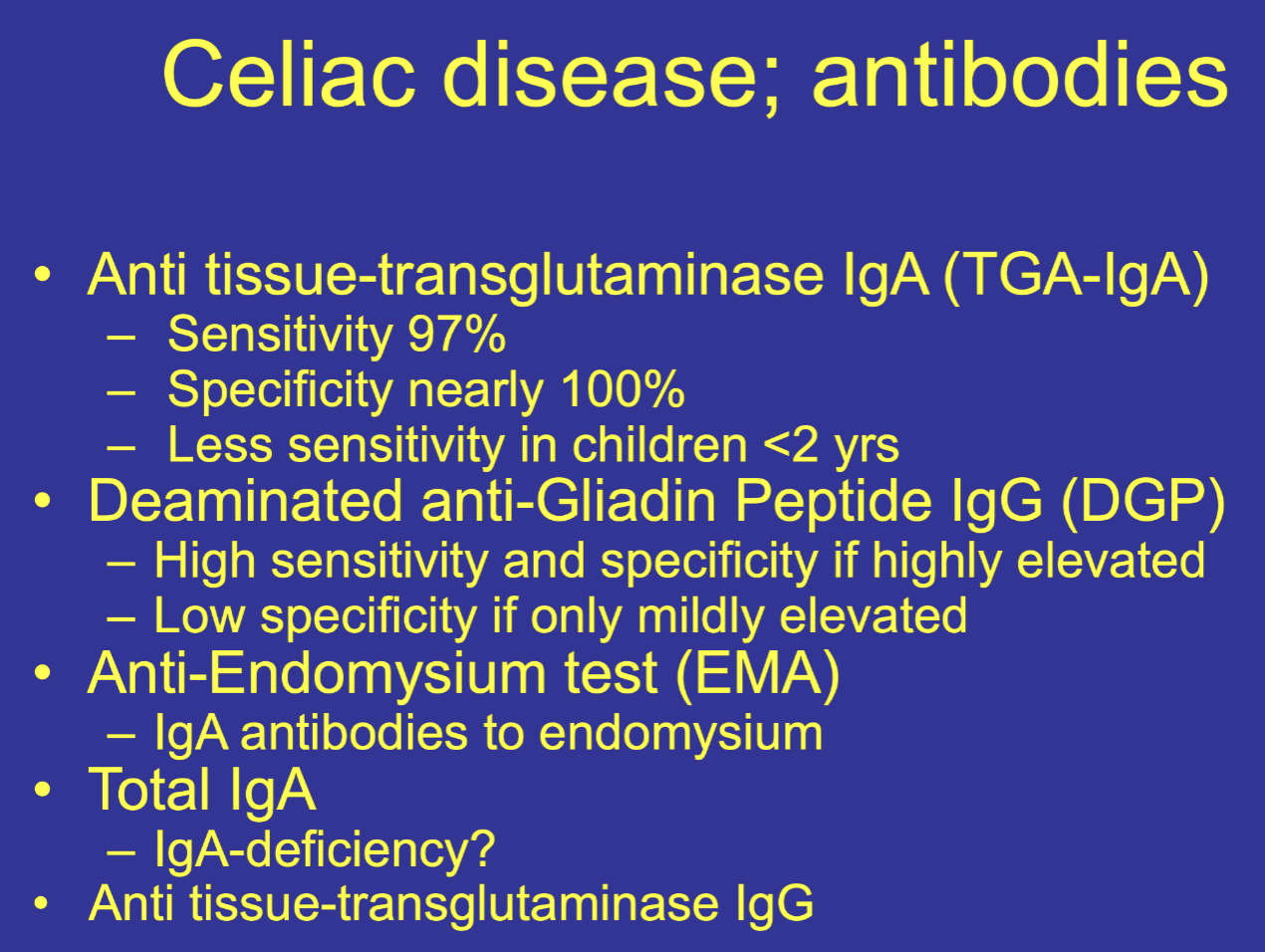 Celiac disease; antibodies

• Anti tissue-transglutaminase IgA (TGA-IgA)
– Sensitivity 97%
– Specificity nearly 100%
– Less sensitivity in children <2 yrs
• Deaminated anti-Gliadin Peptide IgG (DGP)
– High sensitivity and specificity if highly elevated
– Low specificity if only mildly elevated
• Anti-Endomysium test (EMA)
– IgA antibodies to endomysium
• Total IgA
– IgA-deficiency?
• Anti tissue-transglutaminase IgG